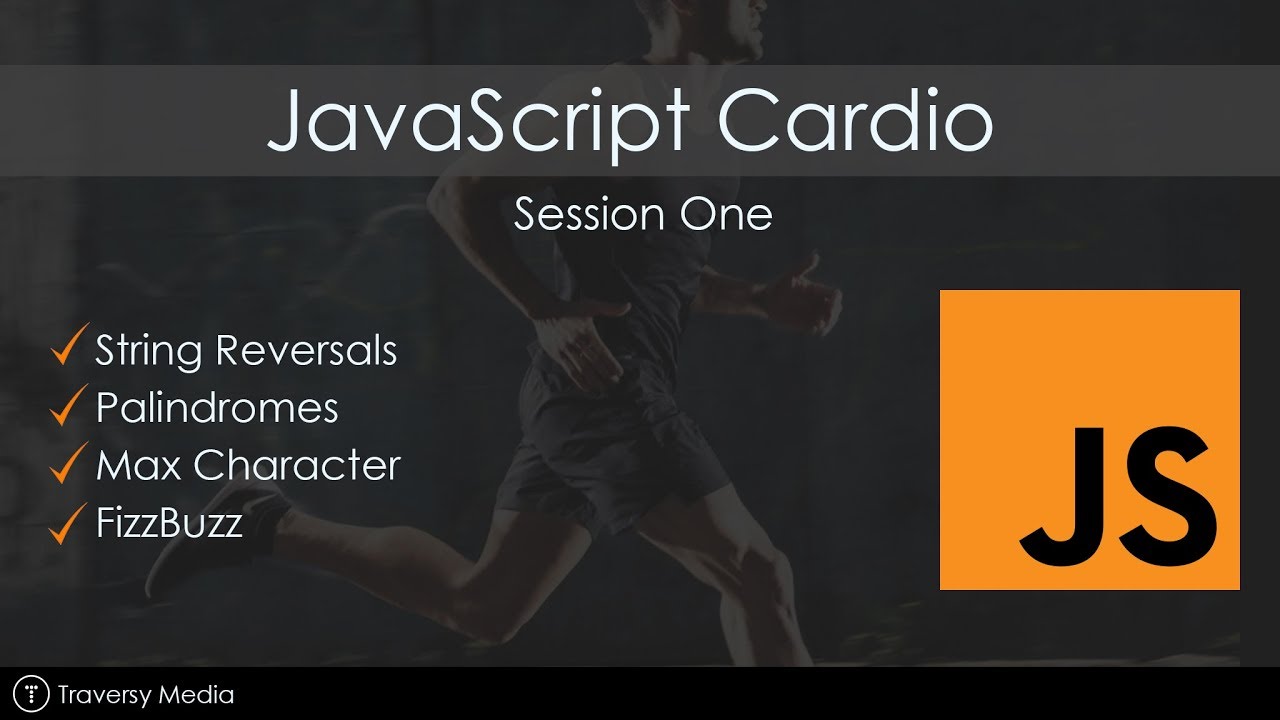 JavaScript Cardio

Session One

✓ String Reversals
✓ Palindromes
✓ Max Character
✓ FizzBuzz

JS

Traversy Media